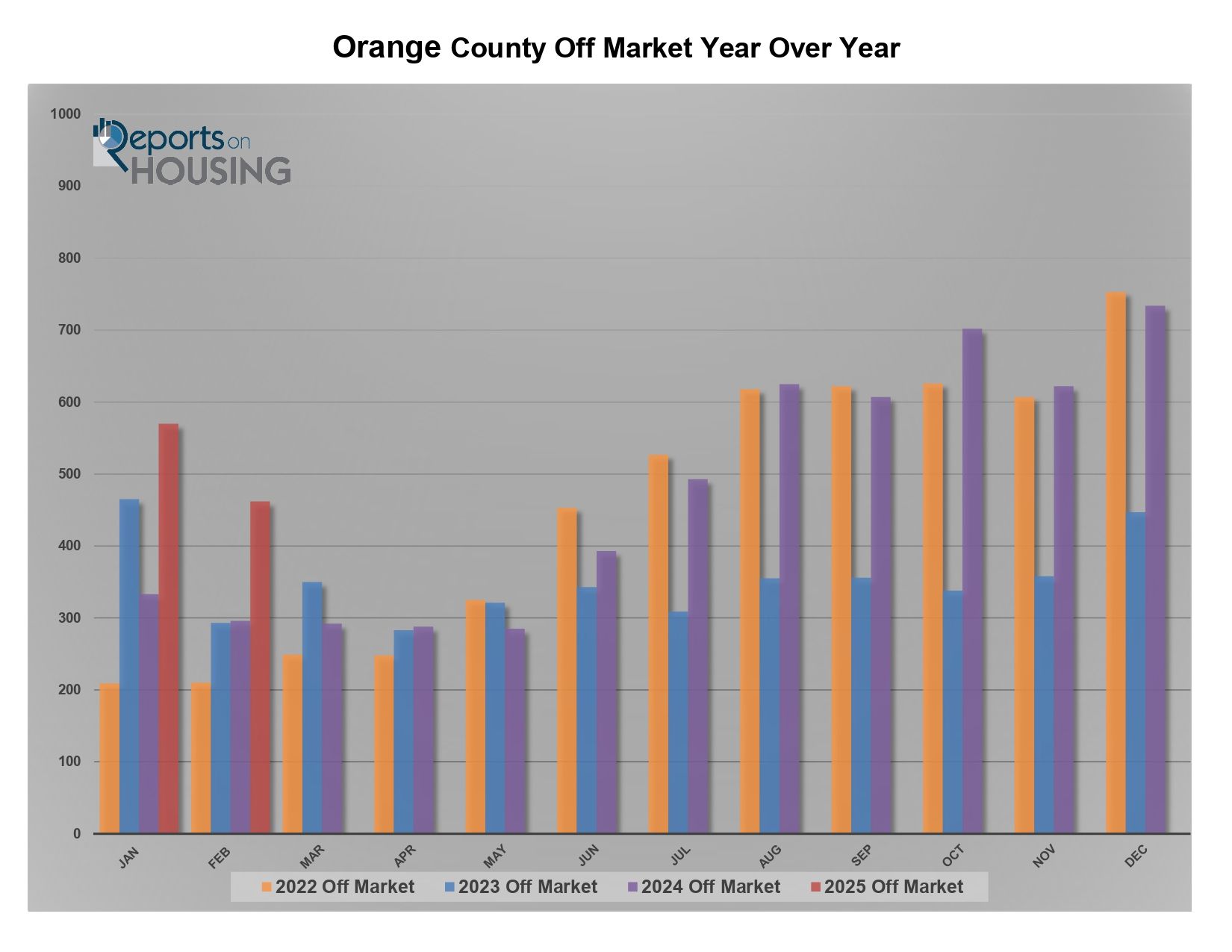 Orange County Off Market Year Over Year

Reports on HOUSING

1000
900
800
700
600
500
400
300
200
100
0

JAN
FEB
MAR
APR
MAY
JUN
JUL
AUG
SEP
OCT
NOV
DEC

2022 Off Market
2023 Off Market
2024 Off Market
2025 Off Market